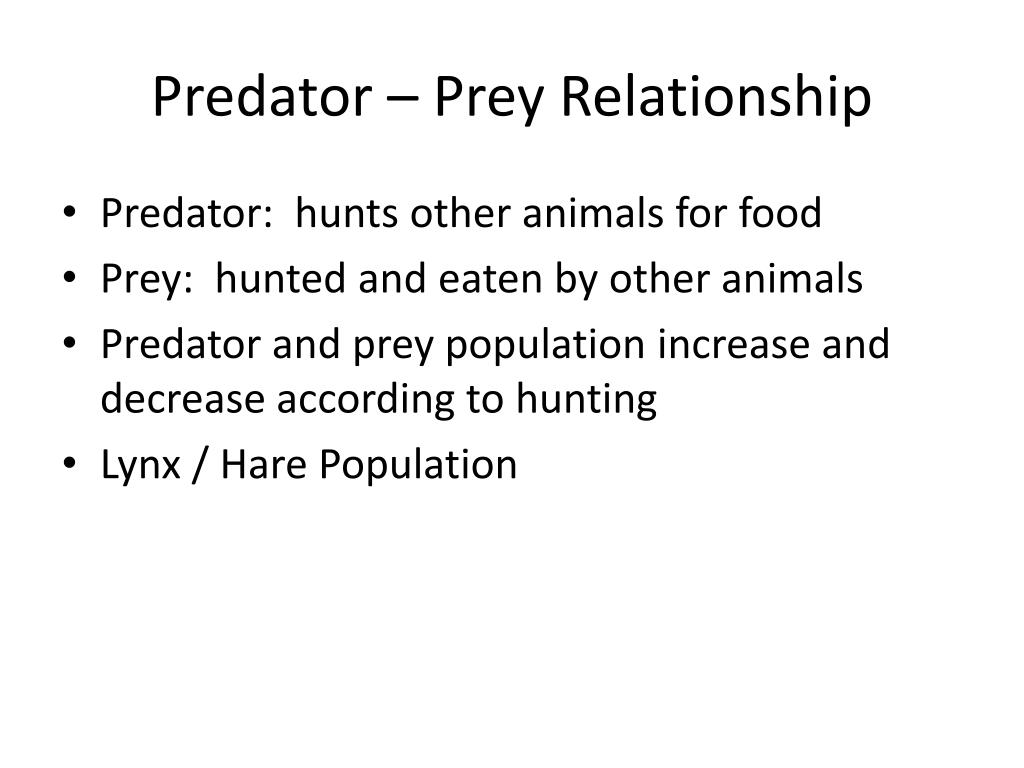 Predator – Prey Relationship

• Predator:  hunts other animals for food
• Prey:  hunted and eaten by other animals
• Predator and prey population increase and decrease according to hunting
• Lynx / Hare Population